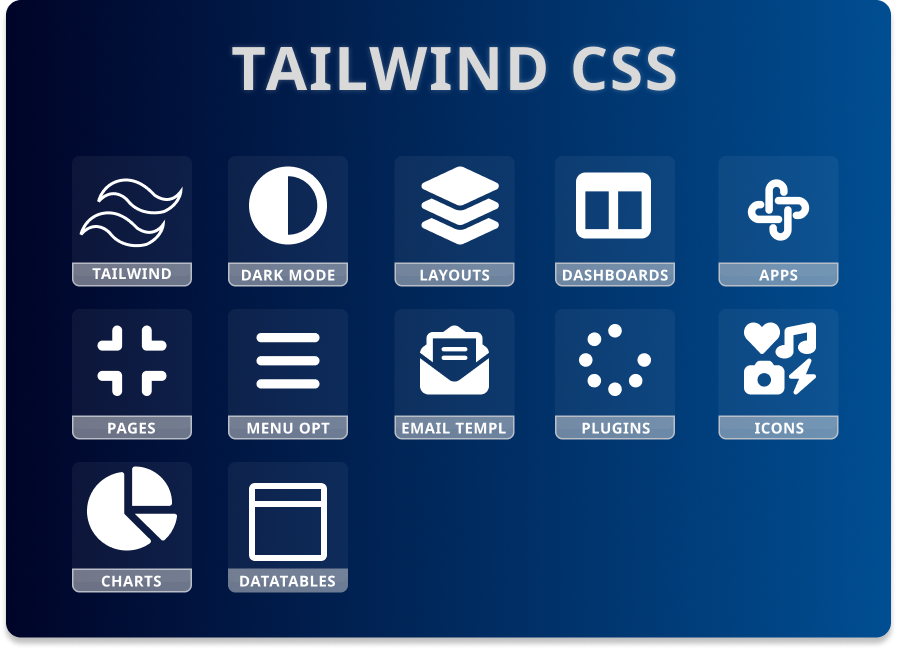 TAILWIND CSS

TAILWIND
DARK MODE
LAYOUTS
DASHBOARDS
APPS
PAGES
MENU OPT
EMAIL TEMPL
PLUGINS
ICONS
CHARTS
DATATABLES